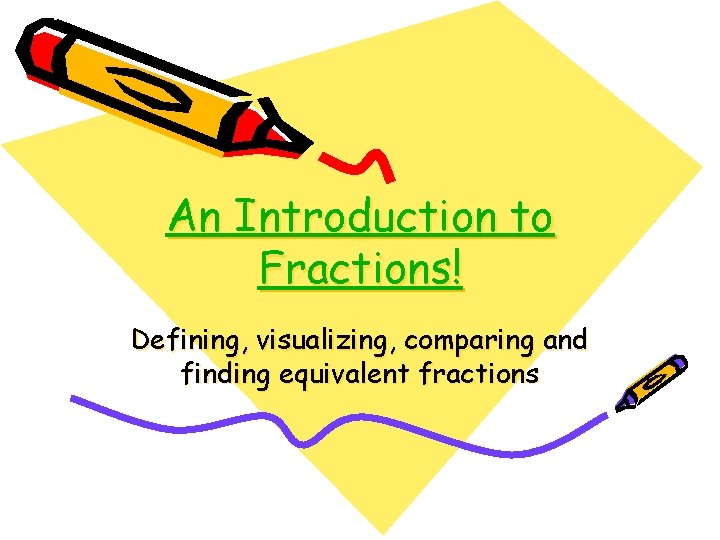 An Introduction to Fractions!

Defining, visualizing, comparing and finding equivalent fractions